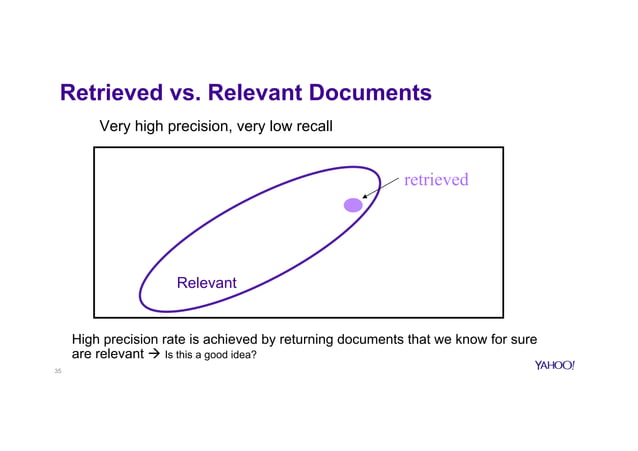 Retrieved vs. Relevant Documents

Very high precision, very low recall

retrieved

Relevant

High precision rate is achieved by returning documents that we know for sure are relevant → Is this a good idea?

35

YAHOO!